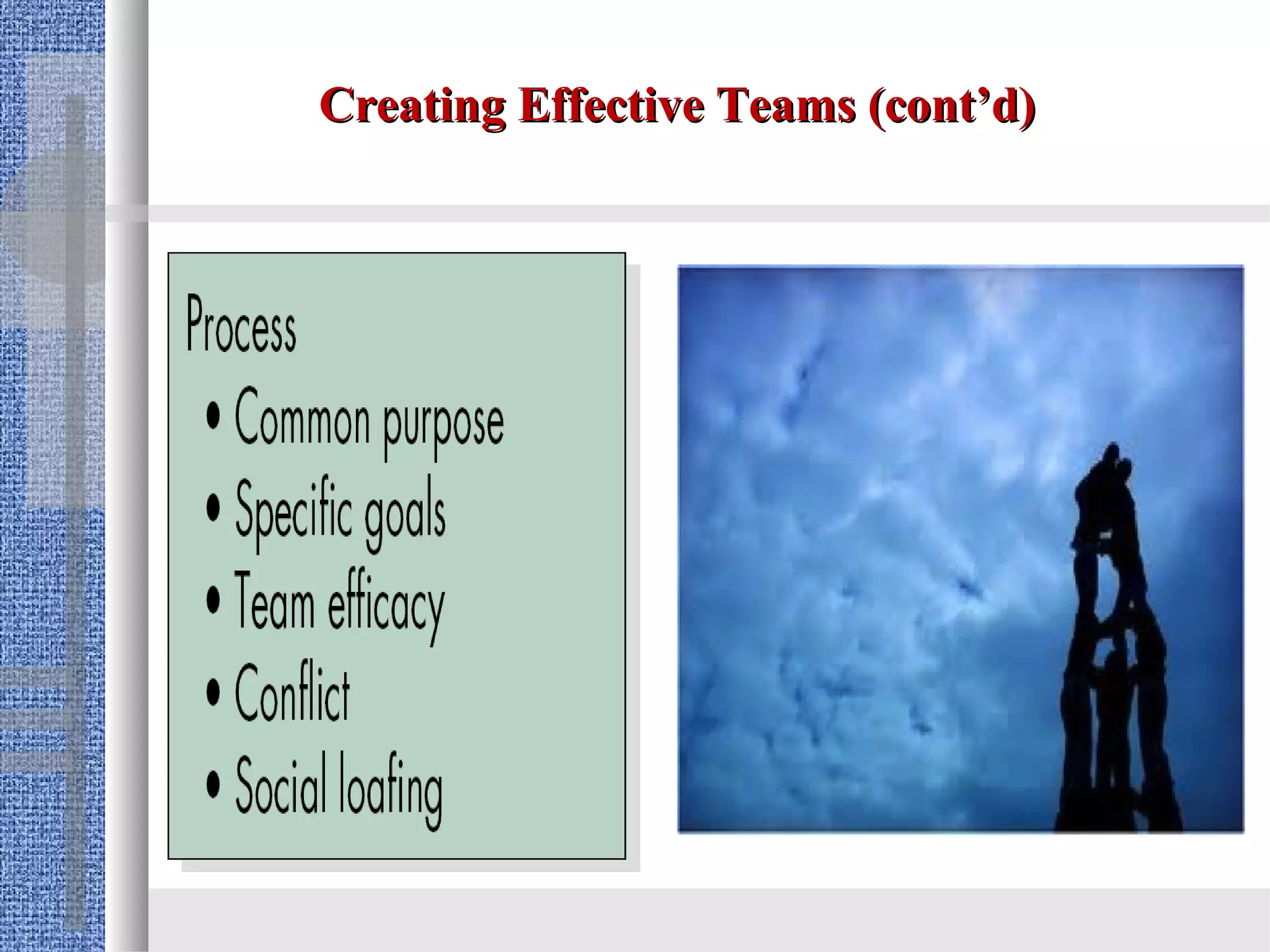 Creating Effective Teams (cont’d)

Process
• Common purpose
• Specific goals
• Team efficacy
• Conflict
• Social loafing